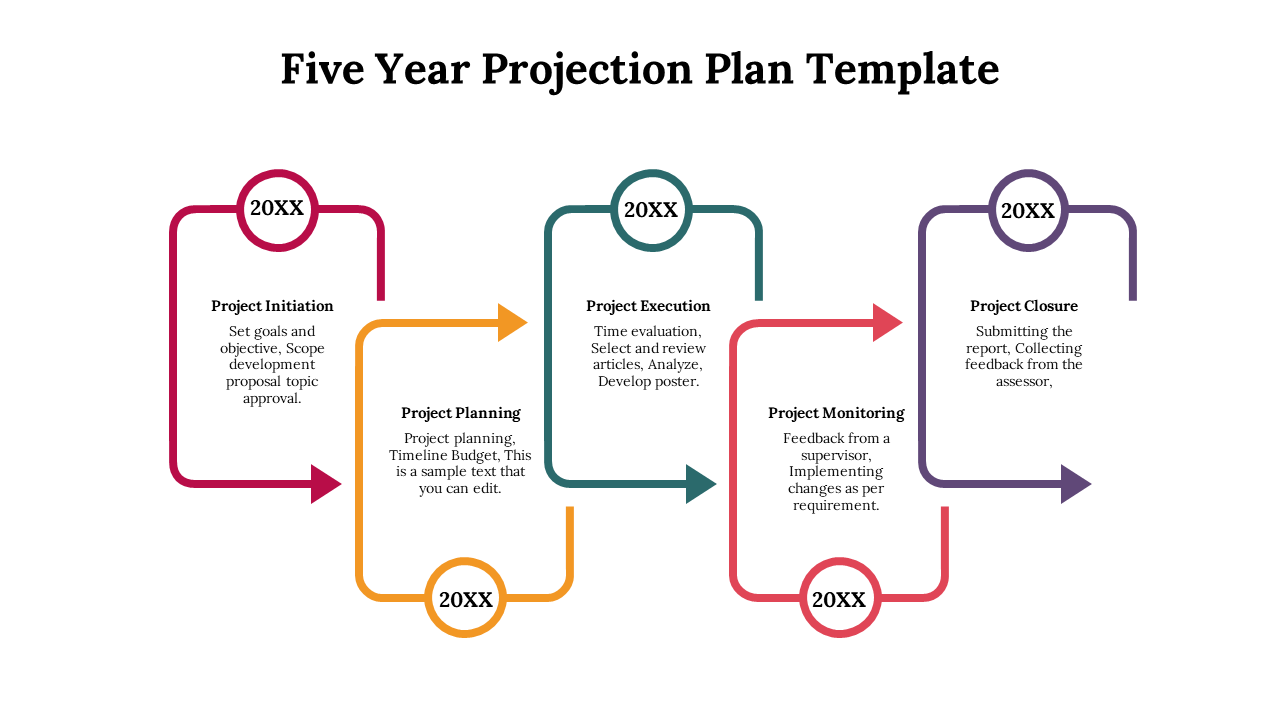 Five Year Projection Plan Template

20XX

Project Initiation

Set goals and objective, Scope development proposal topic approval.

20XX

Project Planning

Project planning, Timeline Budget, This is a sample text that you can edit.

20XX

Project Execution

Time evaluation, Select and review articles, Analyze, Develop poster.

20XX

Project Monitoring

Feedback from a supervisor, Implementing changes as per requirement.

20XX

Project Closure

Submitting the report, Collecting feedback from the assessor,